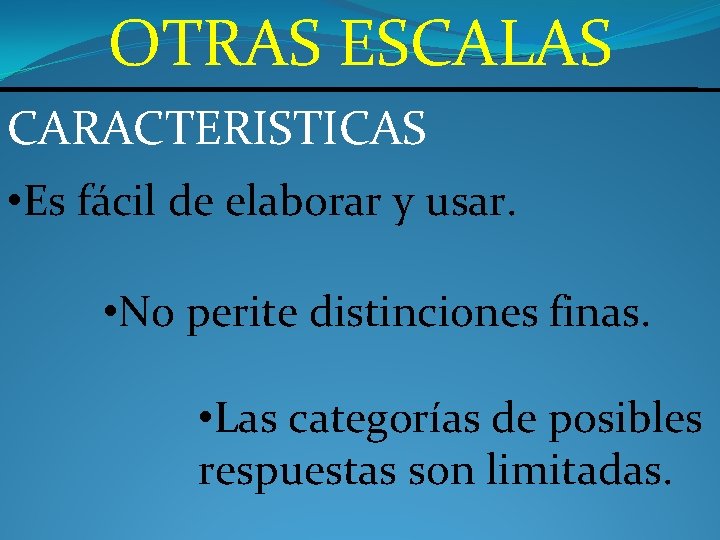 OTRAS ESCALAS

CARACTERISTICAS

•Es fácil de elaborar y usar.

•No perite distinciones finas.

•Las categorías de posibles respuestas son limitadas.